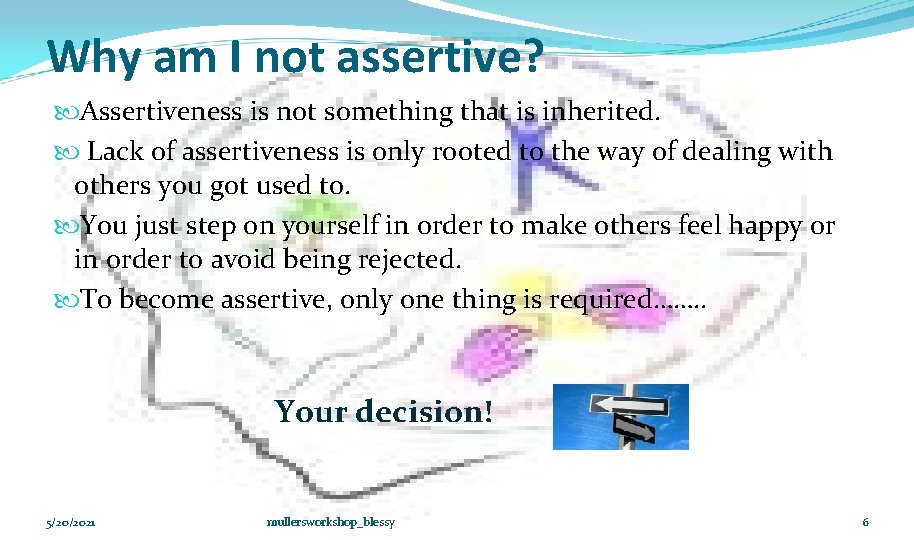 Why am I not assertive?

Assertiveness is not something that is inherited.

Lack of assertiveness is only rooted to the way of dealing with others you got used to.

You just step on yourself in order to make others feel happy or in order to avoid being rejected.

To become assertive, only one thing is required……..

Your decision!

5/20/2021

mullersworkshop_blessy

6